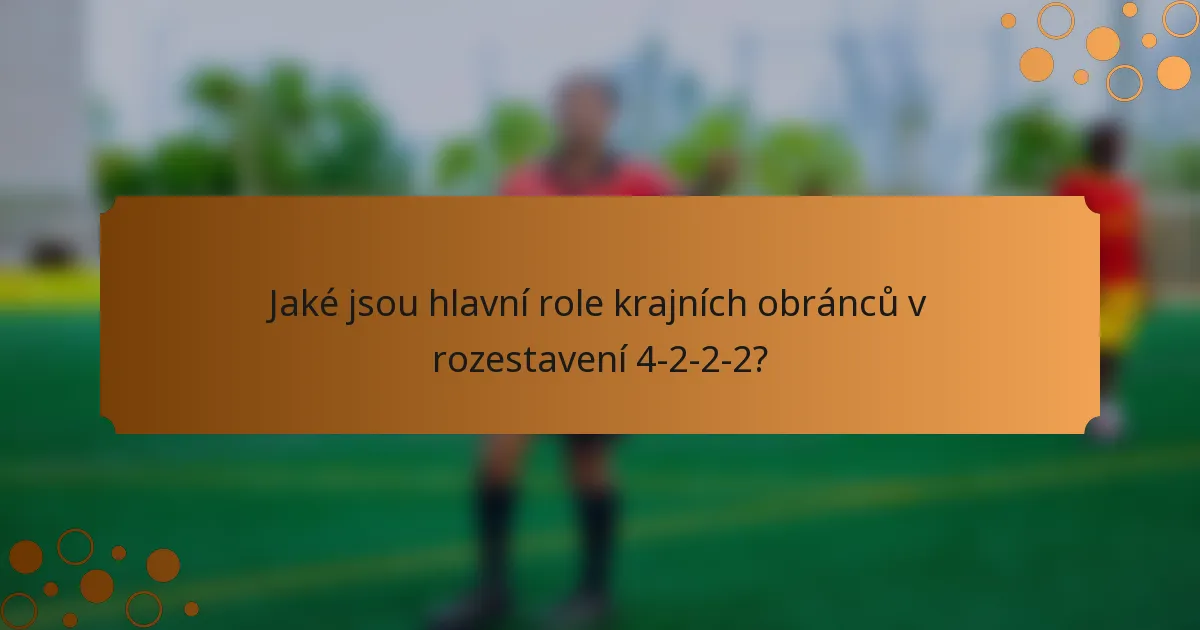 Jaké jsou hlavní role krajních obránců v rozestavení 4-2-2-2?